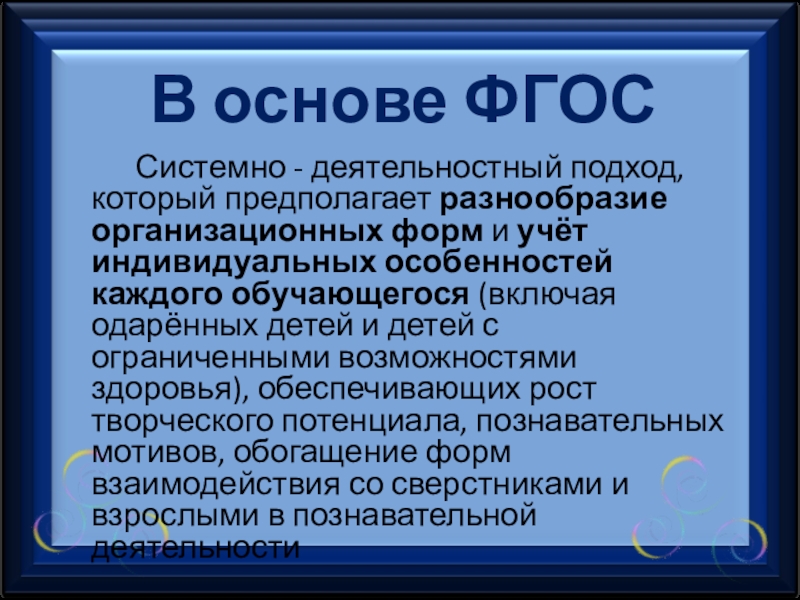 В основе ФГОС

Системно - деятельностный подход, который предполагает разнообразие организационных форм и учёт индивидуальных особенностей каждого обучающегося (включая одарённых детей и детей с ограниченными возможностями здоровья), обеспечивающих рост творческого потенциала, познавательных мотивов, обогащение форм взаимодействия со сверстниками и взрослыми в познавательной деятельности